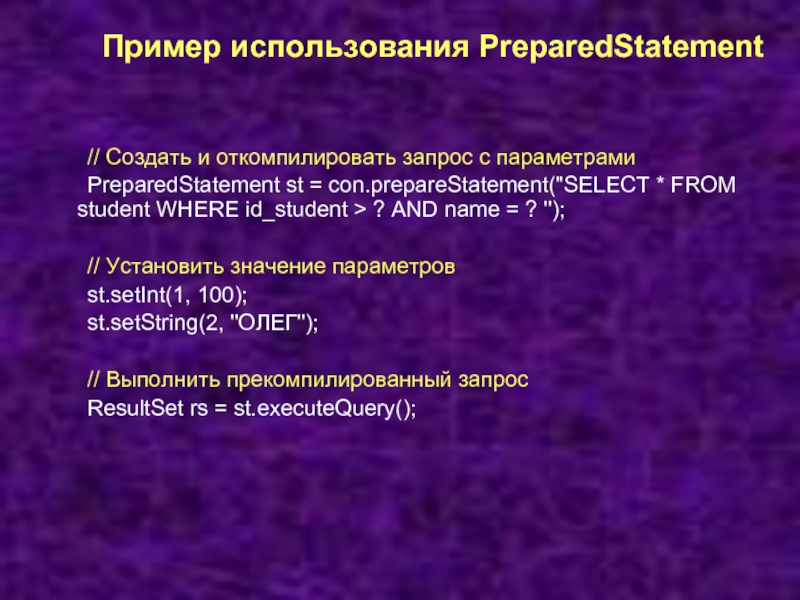 Пример использования PreparedStatement

// Создать и откомпилировать запрос с параметрами
PreparedStatement st = con.prepareStatement("SELECT * FROM student WHERE id_student > ? AND name = ? ");

// Установить значение параметров
st.setInt(1, 100);
st.setString(2, "ОЛЕГ");

// Выполнить прекомпилированный запрос
ResultSet rs = st.executeQuery();